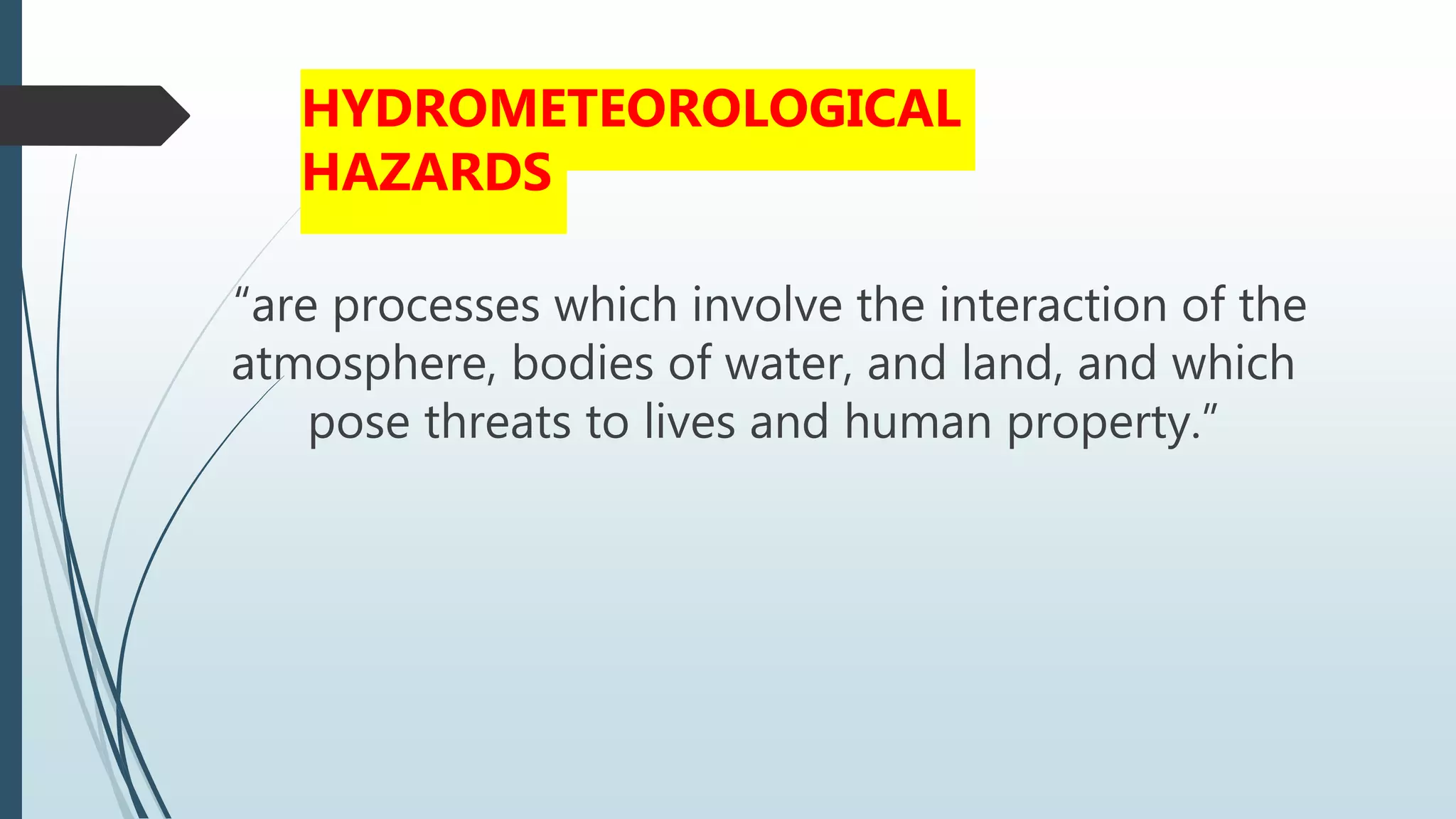 HYDROMETEOROLOGICAL HAZARDS

“are processes which involve the interaction of the atmosphere, bodies of water, and land, and which pose threats to lives and human property.”